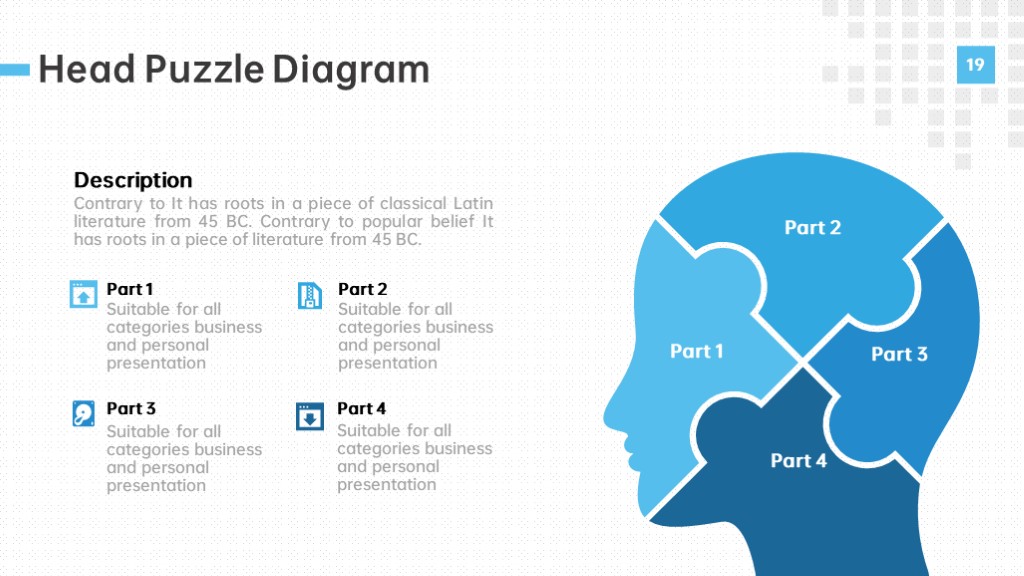 Head Puzzle Diagram

19

Description
Contrary to It has roots in a piece of classical Latin literature from 45 BC. Contrary to popular belief It has roots in a piece of literature from 45 BC.

Part 1
Suitable for all categories business and personal presentation

Part 2
Suitable for all categories business and personal presentation

Part 3
Suitable for all categories business and personal presentation

Part 4
Suitable for all categories business and personal presentation

Part 2

Part 1

Part 3

Part 4